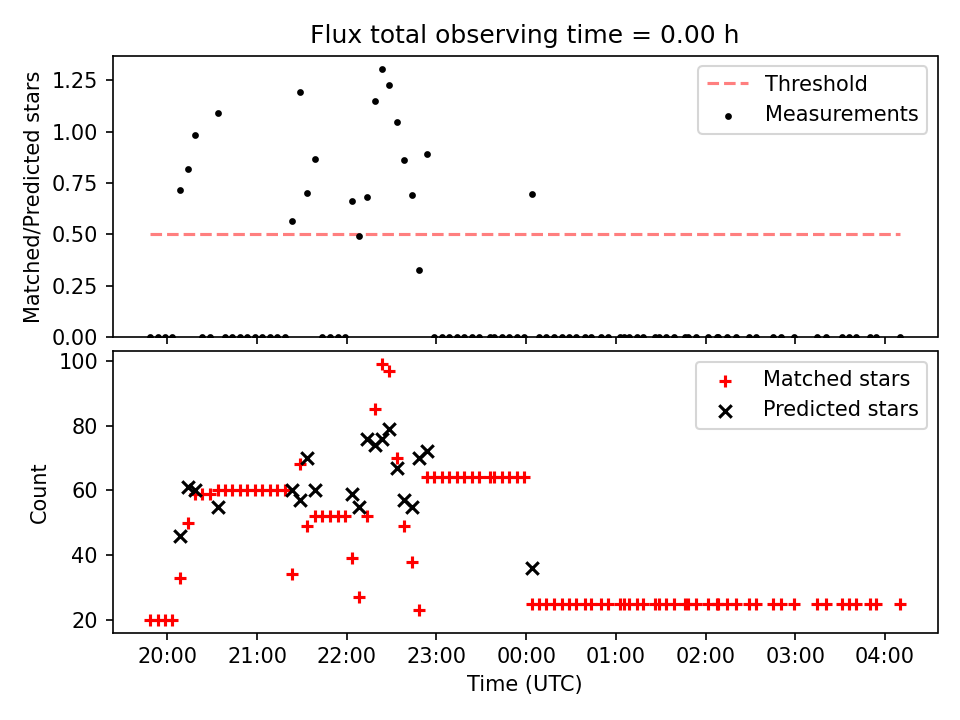 Flux total observing time = 0.00 h

Matched/Predicted stars

1.25
1.00
0.75
0.50
0.25
0.00

Threshold
Measurements

Count

100
80
60
40
20

Matched stars
Predicted stars

20:00
21:00
22:00
23:00
00:00
01:00
02:00
03:00
04:00

Time (UTC)